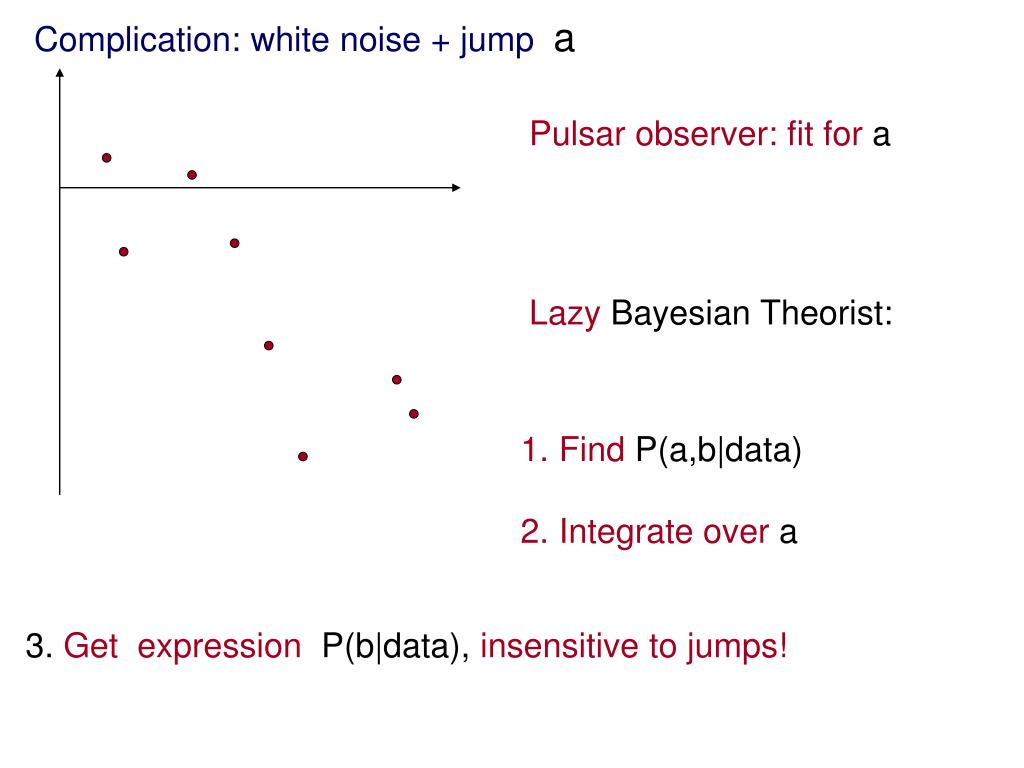 Complication: white noise + jump a

Pulsar observer: fit for a

Lazy Bayesian Theorist:

1. Find P(a,b|data)

2. Integrate over a

3. Get expression P(b|data), insensitive to jumps!